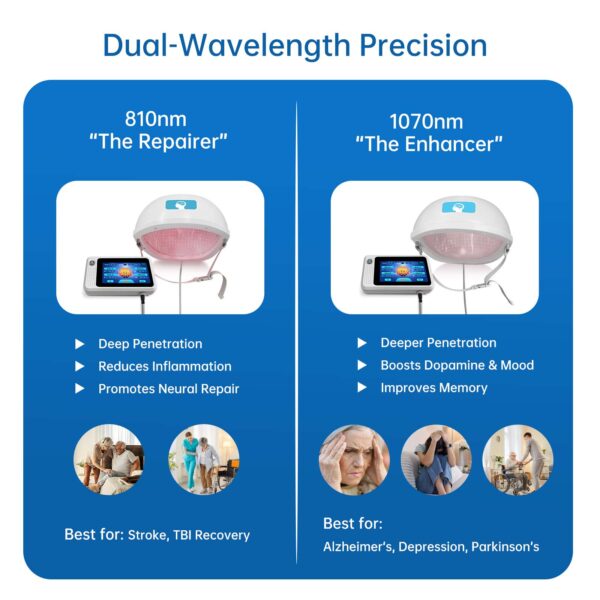 Dual-Wavelength Precision

810nm
"The Repairer"

▶ Deep Penetration
▶ Reduces Inflammation
▶ Promotes Neural Repair

Best for: Stroke, TBI Recovery

1070nm
"The Enhancer"

▶ Deeper Penetration
▶ Boosts Dopamine & Mood
▶ Improves Memory

Best for:
Alzheimer's, Depression, Parkinson's